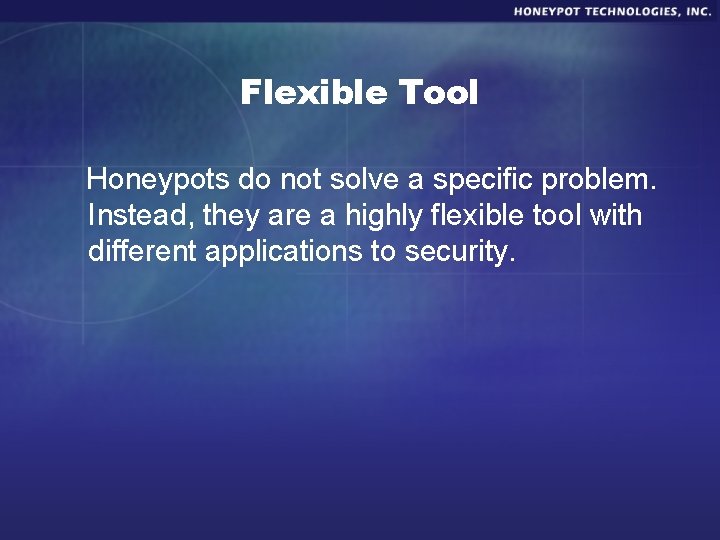 HONEYPOT TECHNOLOGIES, INC.

Flexible Tool

Honeypots do not solve a specific problem. Instead, they are a highly flexible tool with different applications to security.